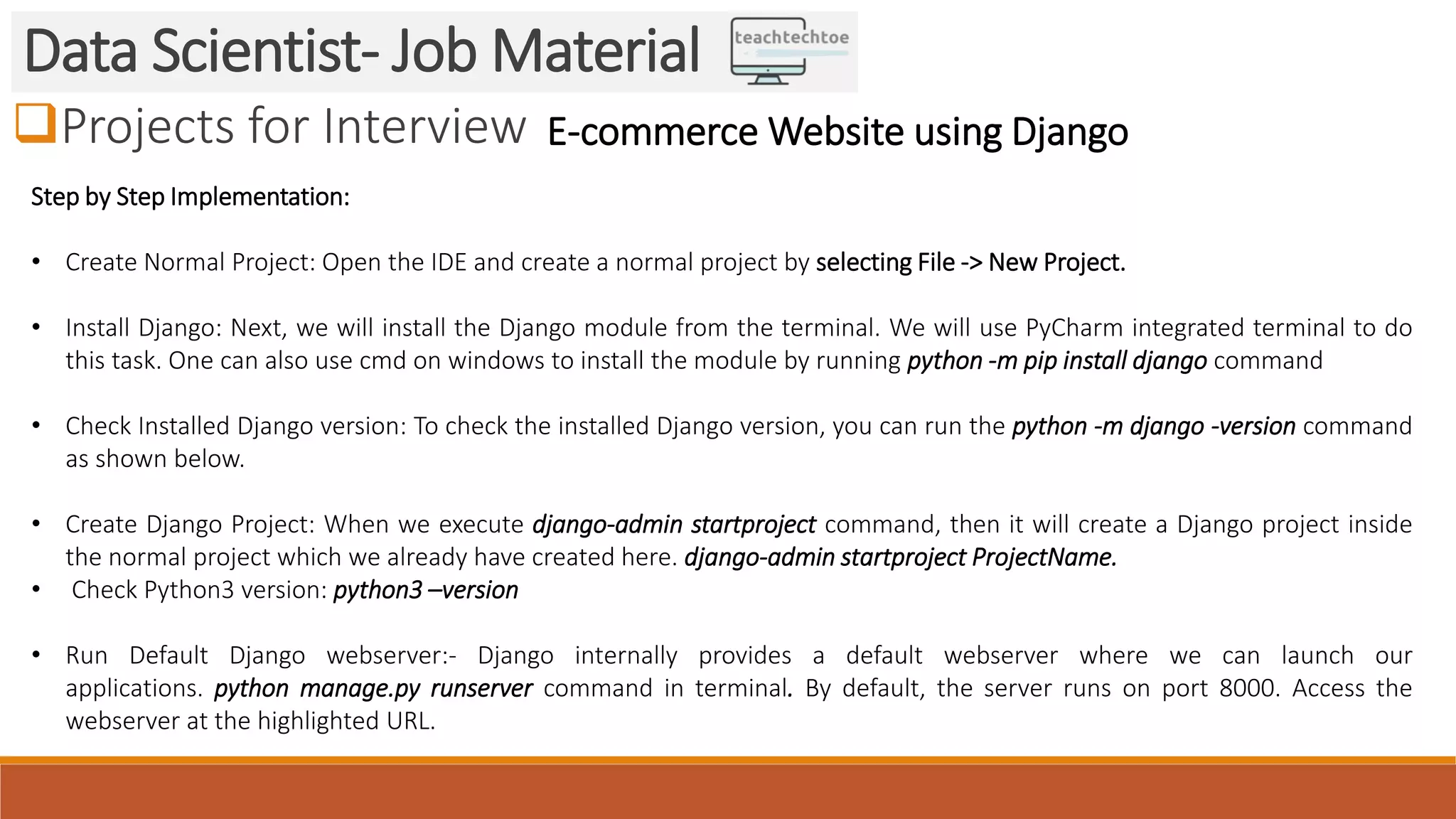 Data Scientist- Job Material

teachtechtoe

Projects for Interview E-commerce Website using Django

Step by Step Implementation:

• Create Normal Project: Open the IDE and create a normal project by selecting File -> New Project.

• Install Django: Next, we will install the Django module from the terminal. We will use PyCharm integrated terminal to do this task. One can also use cmd on windows to install the module by running python -m pip install django command

• Check Installed Django version: To check the installed Django version, you can run the python -m django -version command as shown below.

• Create Django Project: When we execute django-admin startproject command, then it will create a Django project inside the normal project which we already have created here. django-admin startproject ProjectName.

• Check Python3 version: python3 –version

• Run Default Django webserver:- Django internally provides a default webserver where we can launch our applications. python manage.py runserver command in terminal. By default, the server runs on port 8000. Access the webserver at the highlighted URL.